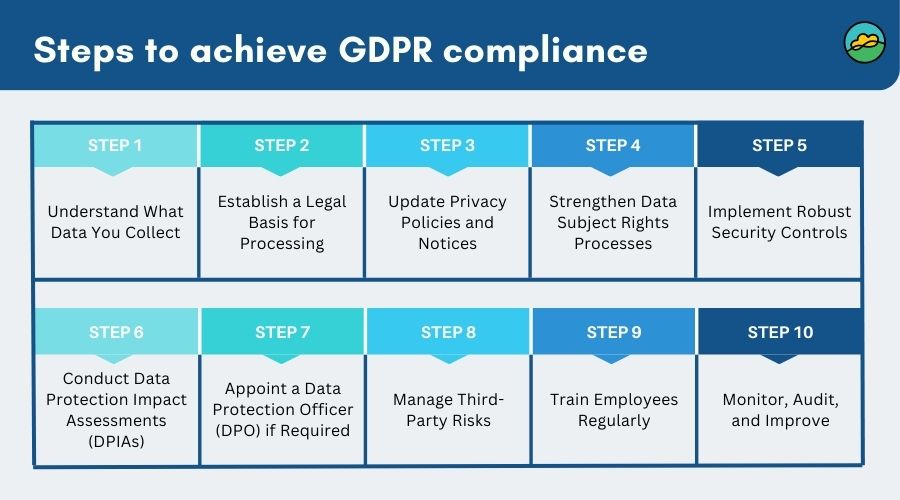 Steps to achieve GDPR compliance

| STEP 1 | STEP 2 | STEP 3 | STEP 4 | STEP 5 |
|---|---|---|---|---|
| Understand What Data You Collect | Establish a Legal Basis for Processing | Update Privacy Policies and Notices | Strengthen Data Subject Rights Processes | Implement Robust Security Controls |

| STEP 6 | STEP 7 | STEP 8 | STEP 9 | STEP 10 |
|---|---|---|---|---|
| Conduct Data Protection Impact Assessments (DPIAs) | Appoint a Data Protection Officer (DPO) if Required | Manage Third-Party Risks | Train Employees Regularly | Monitor, Audit, and Improve |